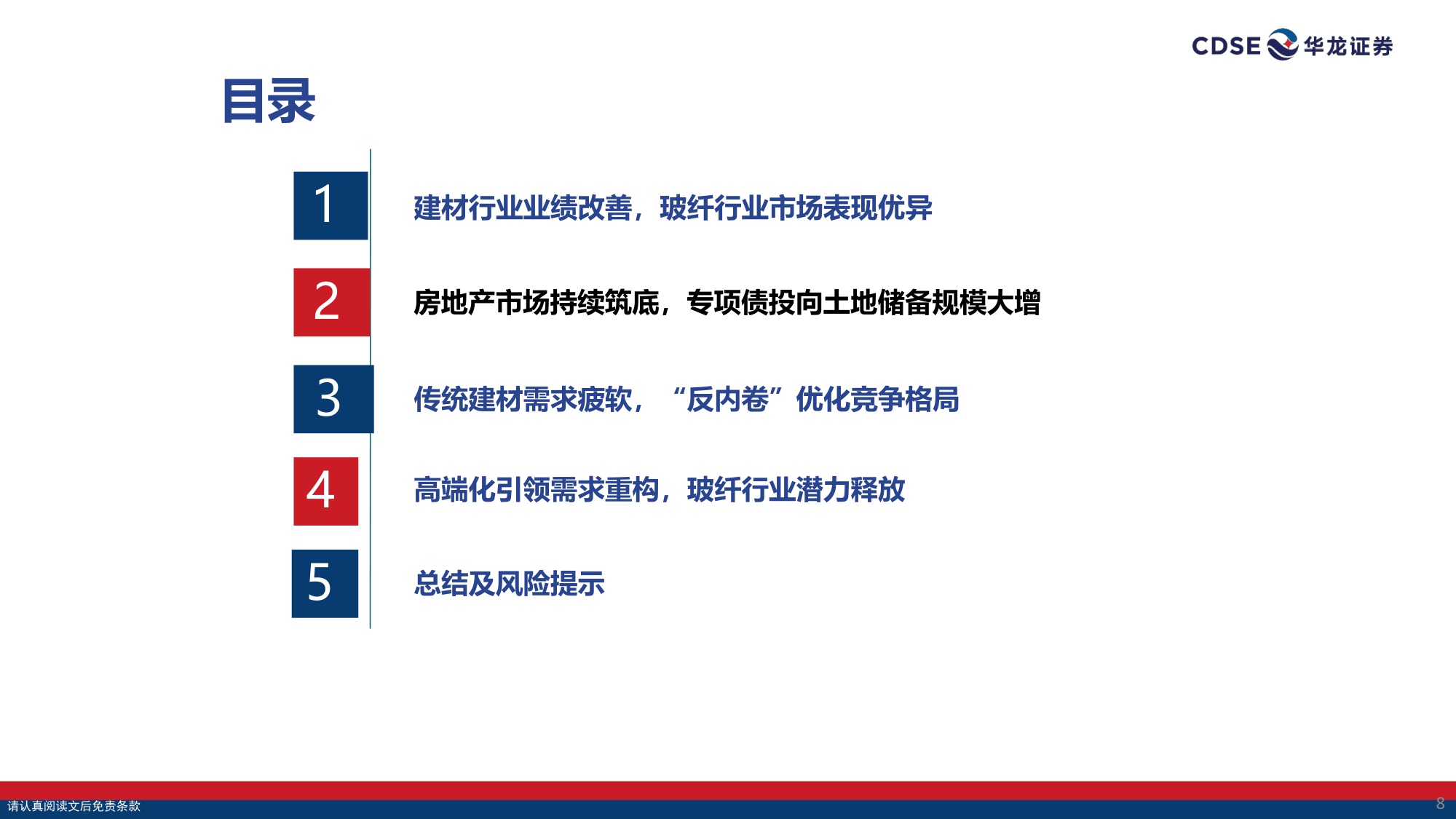 CDSE 华龙证券

目录

1 建材行业业绩改善，玻纤行业市场表现优异

2 房地产市场持续筑底，专项债投向土地储备规模大增

3 传统建材需求疲软，“反内卷”优化竞争格局

4 高端化引领需求重构，玻纤行业潜力释放

5 总结及风险提示

请认真阅读文后免责条款

8